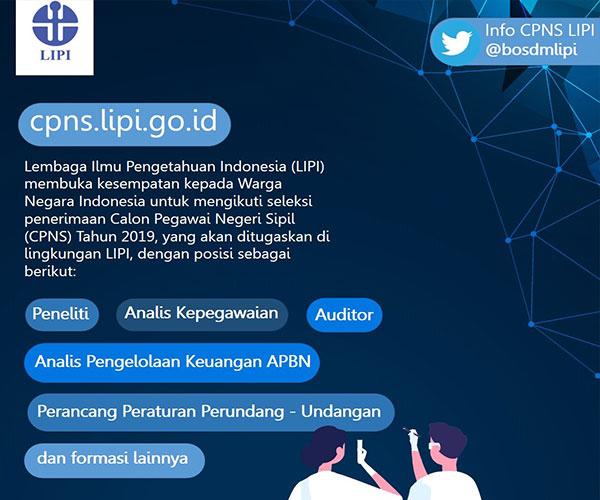 LIPI

Info CPNS LIPI
@bosdmlipi

cpns.lipi.go.id

Lembaga Ilmu Pengetahuan Indonesia (LIPI) membuka kesempatan kepada Warga Negara Indonesia untuk mengikuti seleksi penerimaan Calon Pegawai Negeri Sipil (CPNS) Tahun 2019, yang akan ditugaskan di lingkungan LIPI, dengan posisi sebagai berikut:

Peneliti

Analis Kepegawaian

Auditor

Analis Pengelolaan Keuangan APBN

Perancang Peraturan Perundang - Undangan

dan formasi lainnya